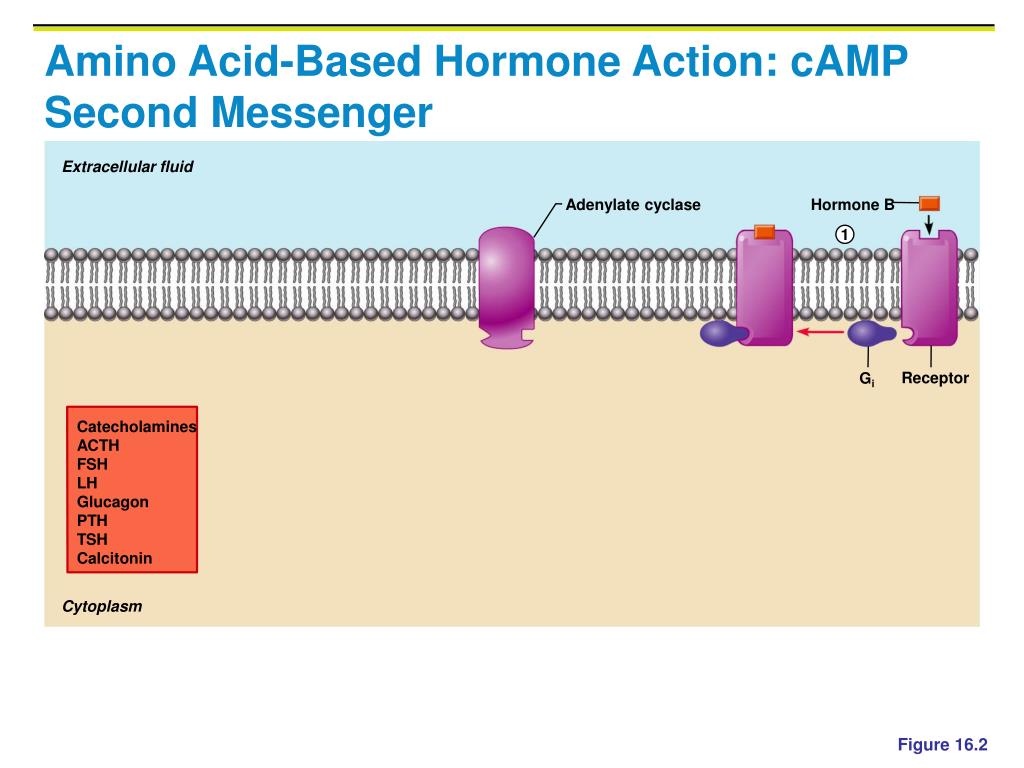 Amino Acid-Based Hormone Action: cAMP Second Messenger

Extracellular fluid

Adenylate cyclase

Hormone B

1

$G_i$

Receptor

Catecholamines
ACTH
FSH
LH
Glucagon
PTH
TSH
Calcitonin

Cytoplasm

Figure 16.2